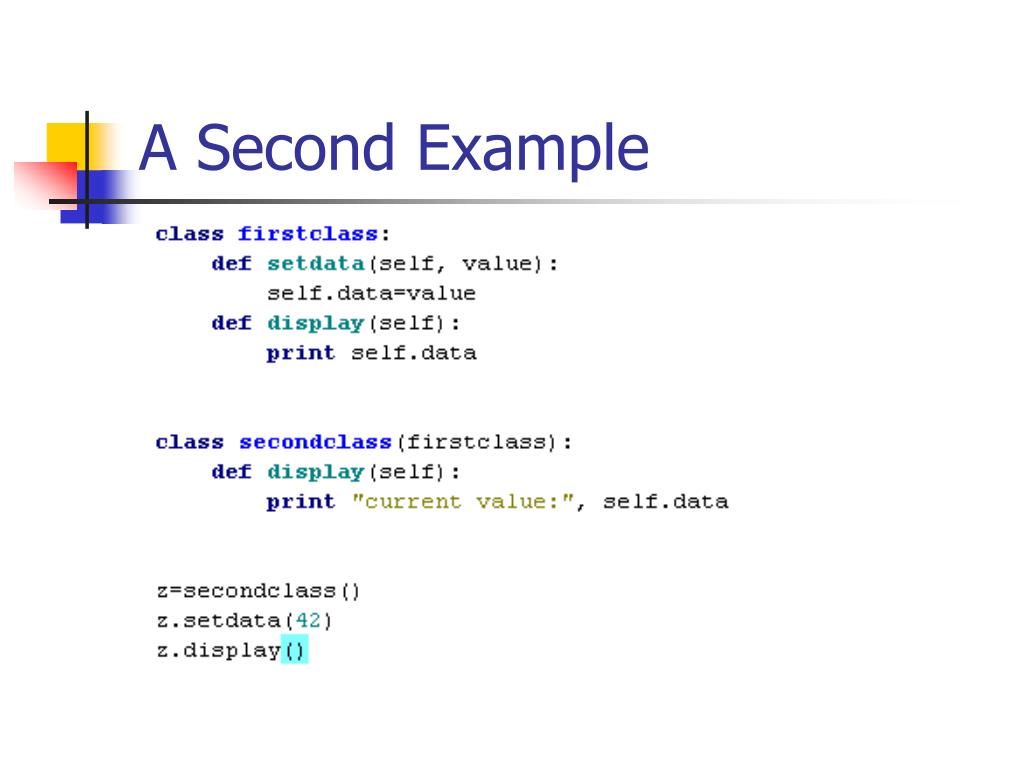 A Second Example

class firstclass:
    def setdata(self, value):
        self.data=value
    def display(self):
        print self.data

class secondclass(firstclass):
    def display(self):
        print "current value:", self.data

z=secondclass()
z.setdata(42)
z.display()